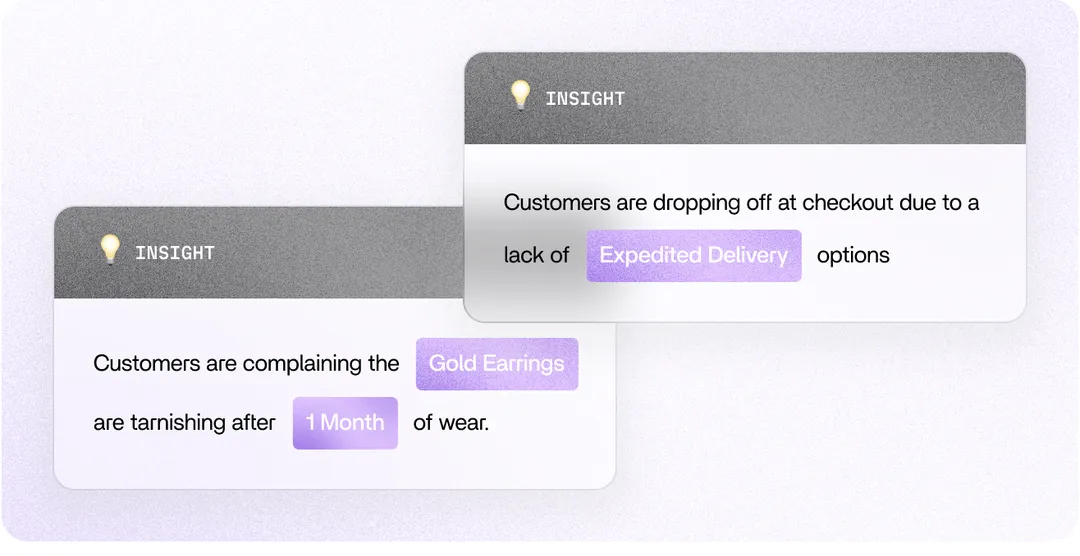 INSIGHT

Customers are dropping off at checkout due to a lack of Expedited Delivery options

INSIGHT

Customers are complaining the Gold Earrings are tarnishing after 1 Month of wear.